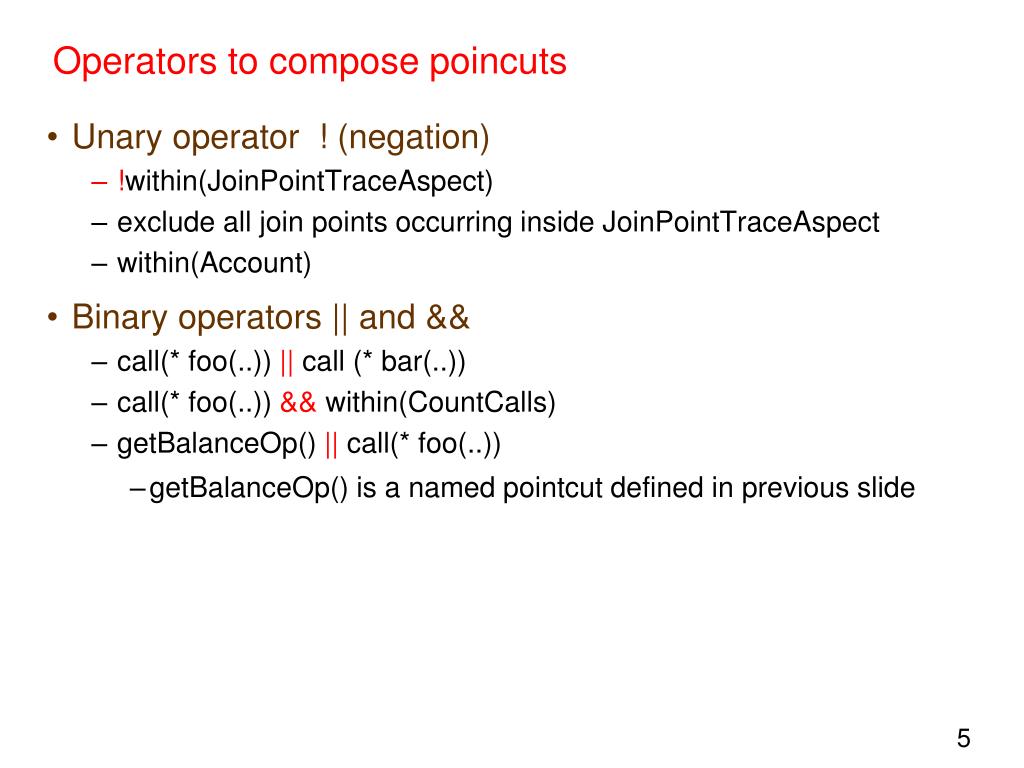 Operators to compose poincuts

• Unary operator ! (negation)
  – !within(JoinPointTraceAspect)
  – exclude all join points occurring inside JoinPointTraceAspect
  – within(Account)

• Binary operators || and &&
  – call(* foo(..)) || call (* bar(..))
  – call(* foo(..)) && within(CountCalls)
  – getBalanceOp() || call(* foo(..))
    – getBalanceOp() is a named pointcut defined in previous slide

5